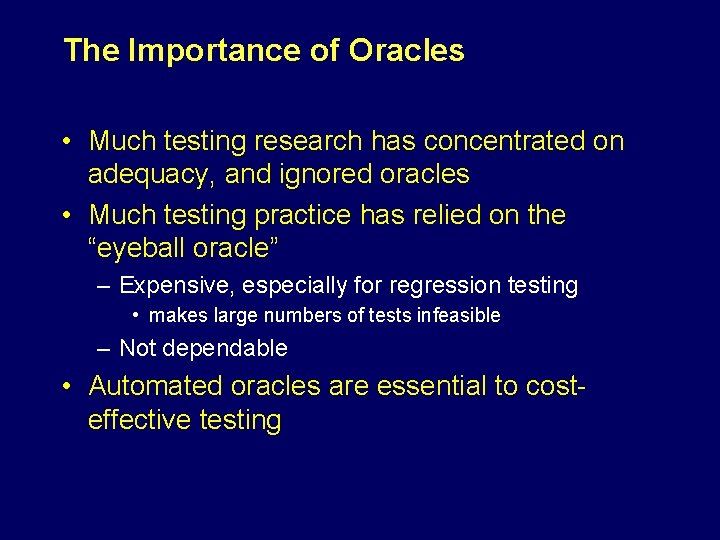 The Importance of Oracles

• Much testing research has concentrated on adequacy, and ignored oracles
• Much testing practice has relied on the “eyeball oracle”
– Expensive, especially for regression testing
• makes large numbers of tests infeasible
– Not dependable
• Automated oracles are essential to cost-effective testing